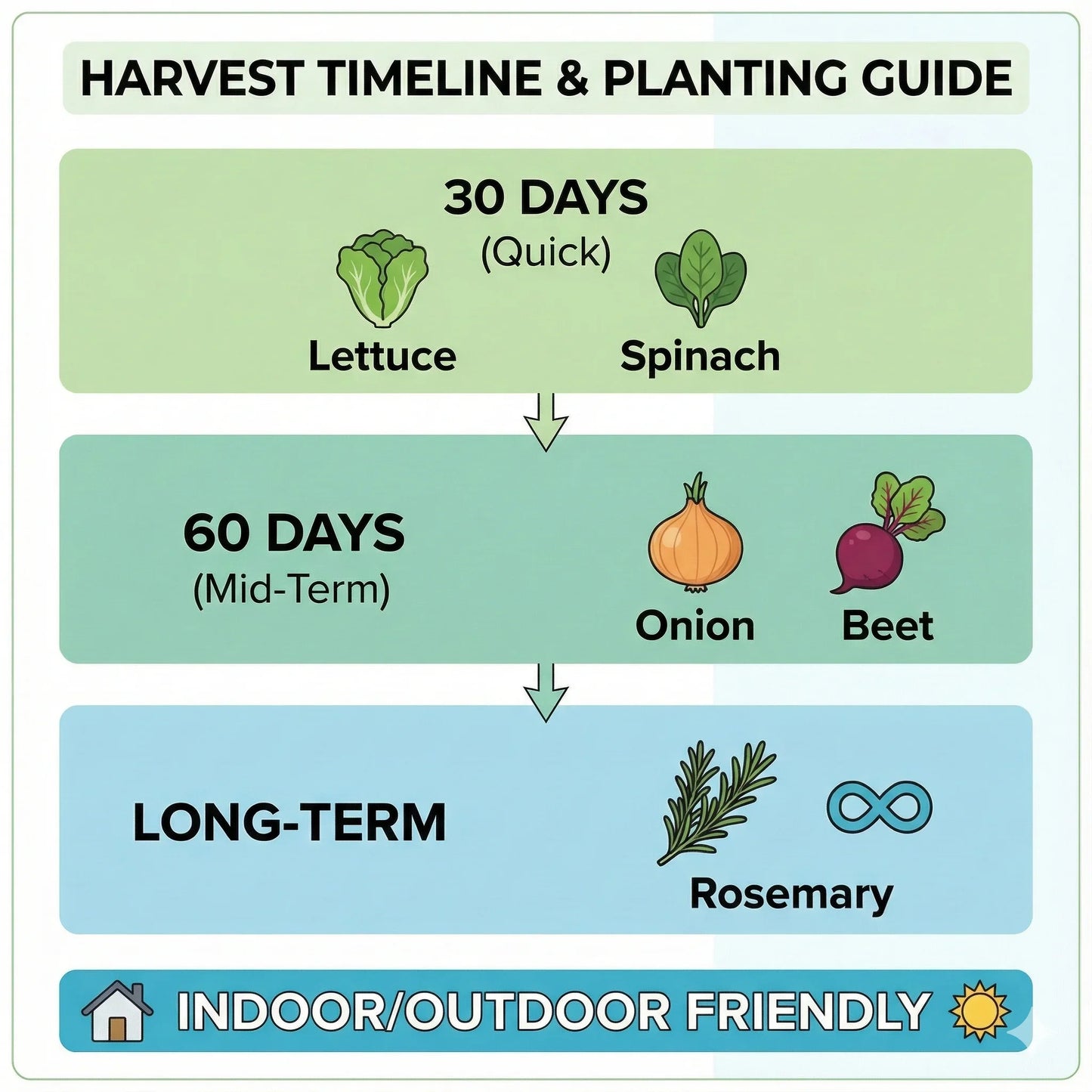 HARVEST TIMELINE & PLANTING GUIDE

30 DAYS
(Quick)

Lettuce

Spinach

60 DAYS
(Mid-Term)

Onion

Beet

LONG-TERM

Rosemary

INDOOR/OUTDOOR FRIENDLY